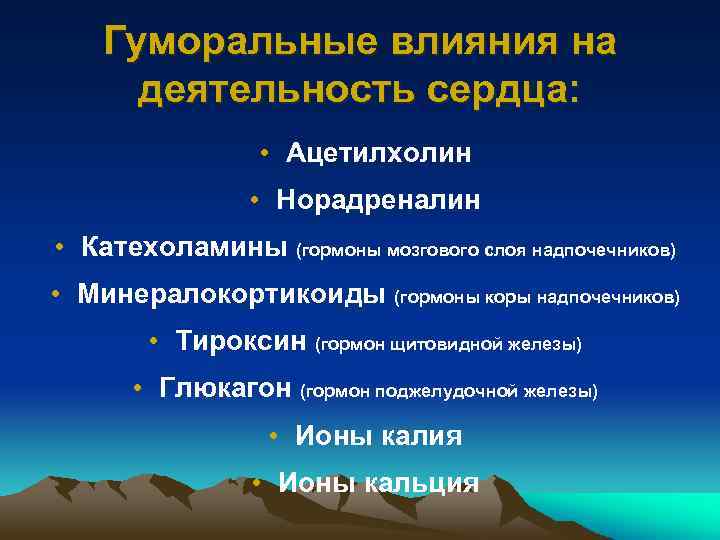 Гуморальные влияния на деятельность сердца:

• Ацетилхолин
• Норадреналин
• Катехоламины (гормоны мозгового слоя надпочечников)
• Минералокортикоиды (гормоны коры надпочечников)
• Тироксин (гормон щитовидной железы)
• Глюкагон (гормон поджелудочной железы)
• Ионы калия
• Ионы кальция